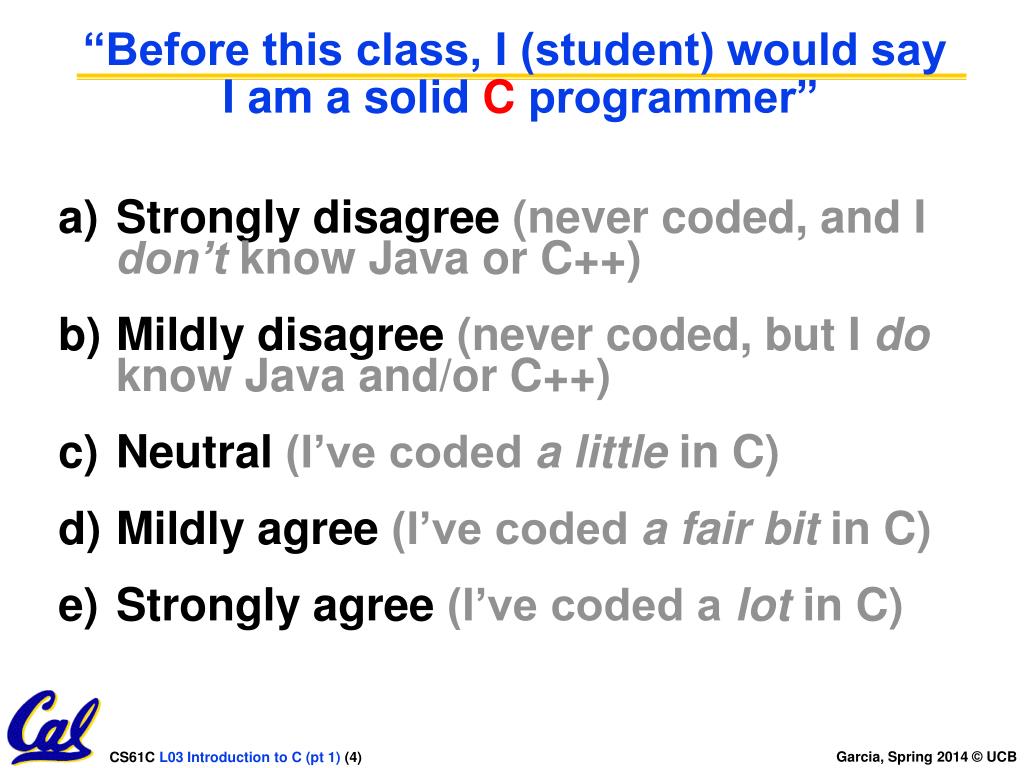 “Before this class, I (student) would say I am a solid C programmer”

a) Strongly disagree (never coded, and I don’t know Java or C++)

b) Mildly disagree (never coded, but I do know Java and/or C++)

c) Neutral (I’ve coded a little in C)

d) Mildly agree (I’ve coded a fair bit in C)

e) Strongly agree (I’ve coded a lot in C)

Cal

CS61C L03 Introduction to C (pt 1) (4)

Garcia, Spring 2014 © UCB